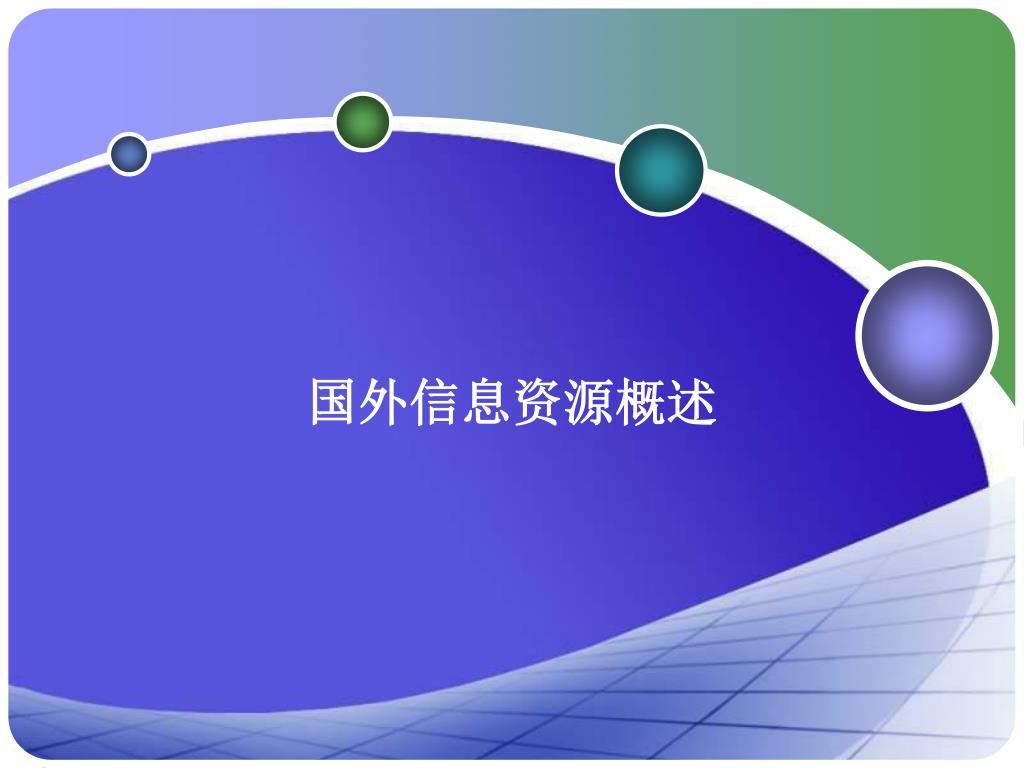 国外信息资源概述